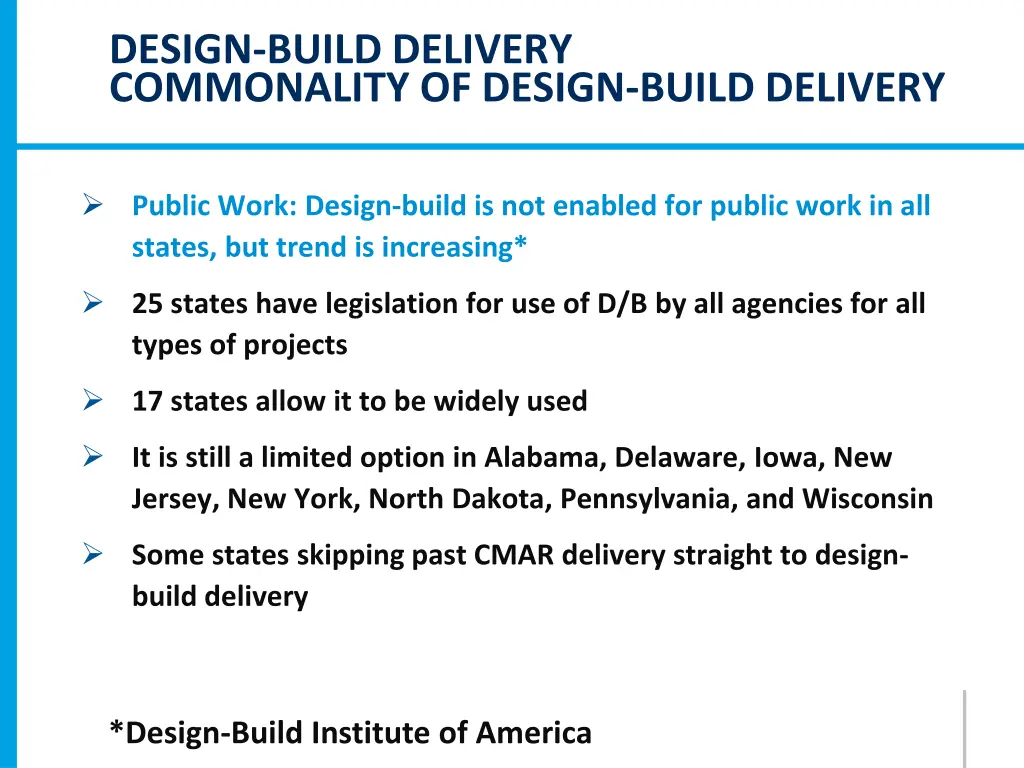 DESIGN-BUILD DELIVERY
COMMONALITY OF DESIGN-BUILD DELIVERY

➢ Public Work: Design-build is not enabled for public work in all states, but trend is increasing*

➢ 25 states have legislation for use of D/B by all agencies for all types of projects

➢ 17 states allow it to be widely used

➢ It is still a limited option in Alabama, Delaware, Iowa, New Jersey, New York, North Dakota, Pennsylvania, and Wisconsin

➢ Some states skipping past CMAR delivery straight to design-build delivery

*Design-Build Institute of America